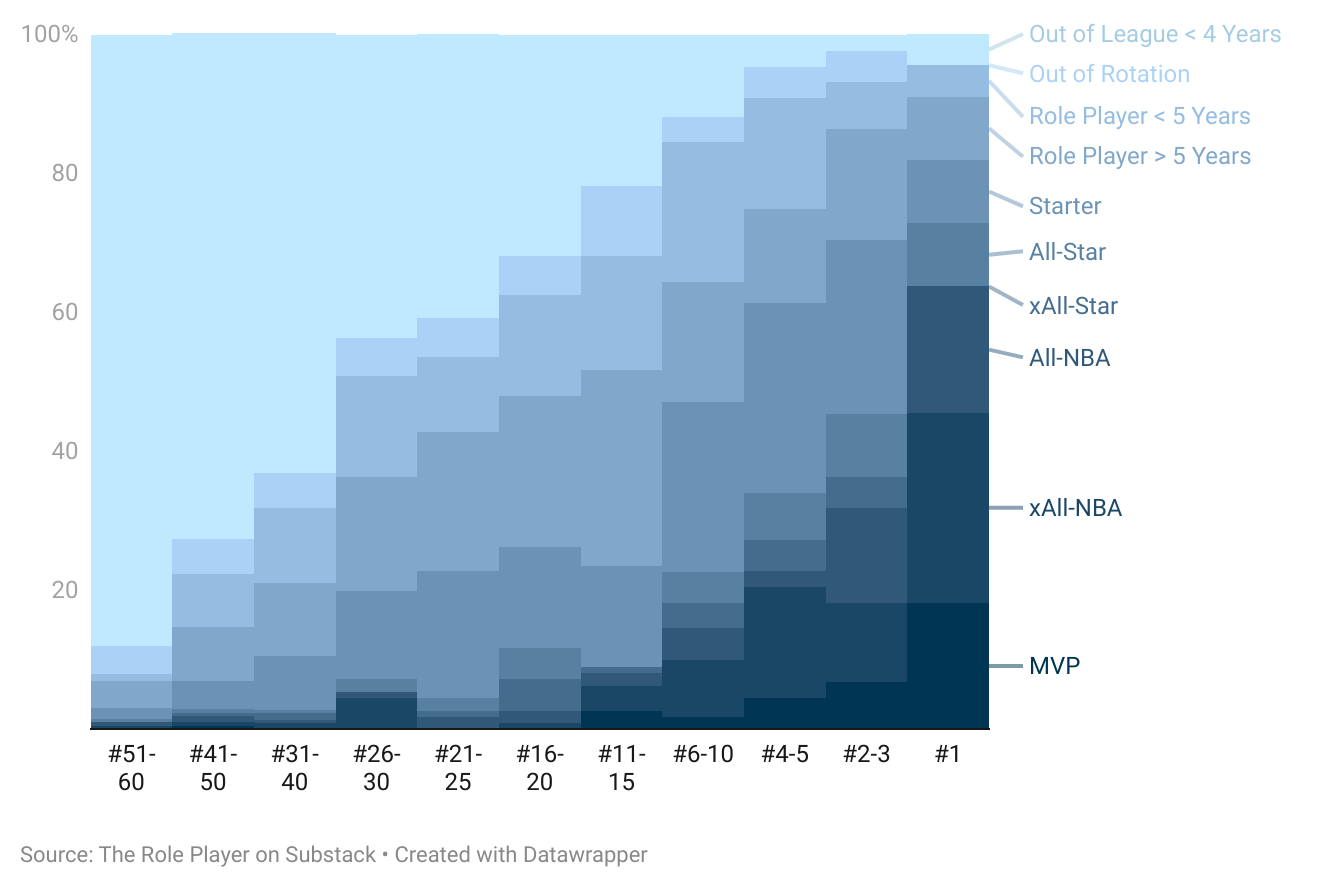 100%
80
60
40
20

Out of League < 4 Years
Out of Rotation
Role Player < 5 Years
Role Player > 5 Years
Starter
All-Star
xAll-Star
All-NBA
xAll-NBA
MVP

#51-60
#41-50
#31-40
#26-30
#21-25
#16-20
#11-15
#6-10
#4-5
#2-3
#1

Source: The Role Player on Substack • Created with Datawrapper